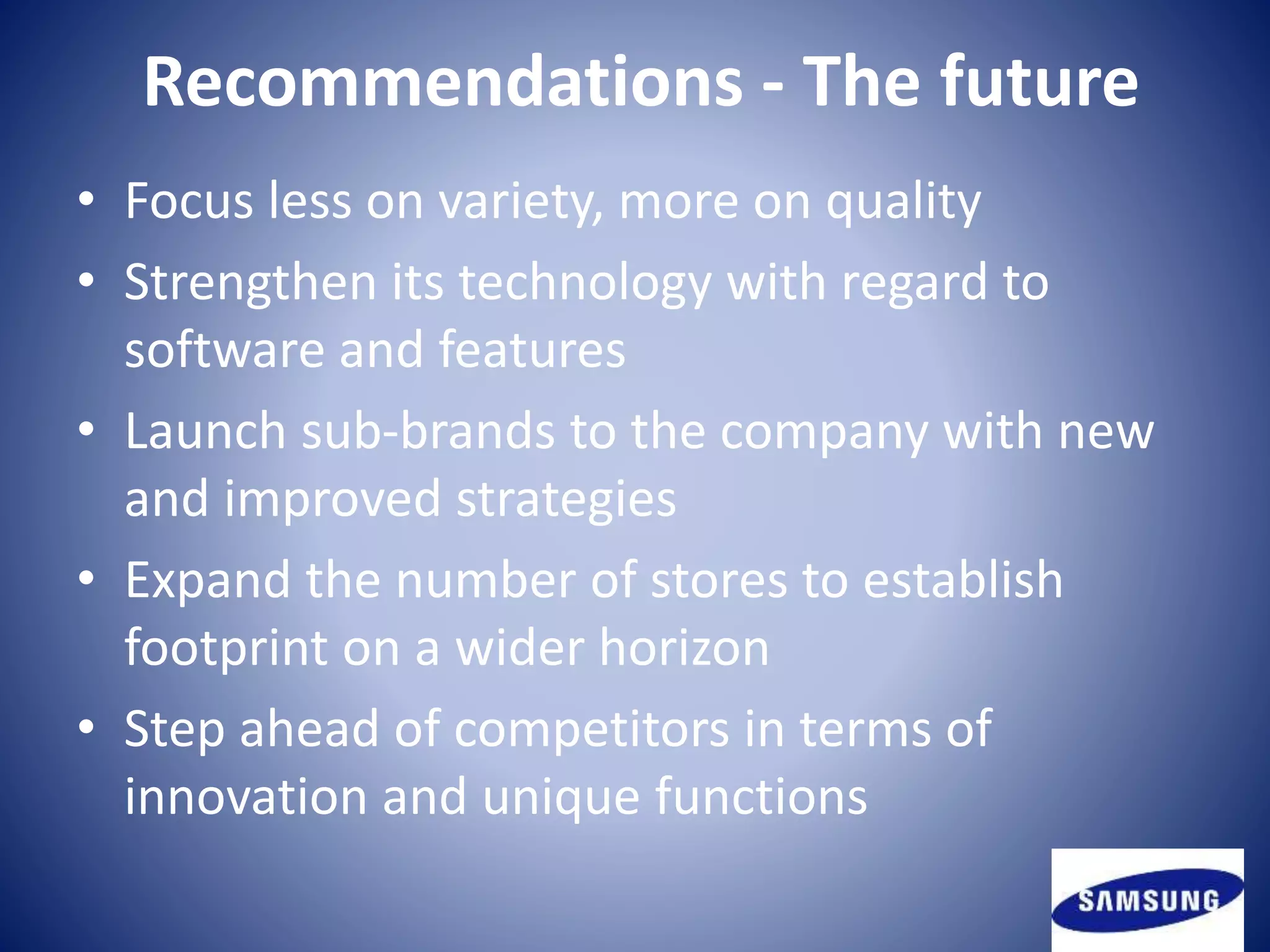 Recommendations - The future

• Focus less on variety, more on quality
• Strengthen its technology with regard to software and features
• Launch sub-brands to the company with new and improved strategies
• Expand the number of stores to establish footprint on a wider horizon
• Step ahead of competitors in terms of innovation and unique functions

SAMSUNG